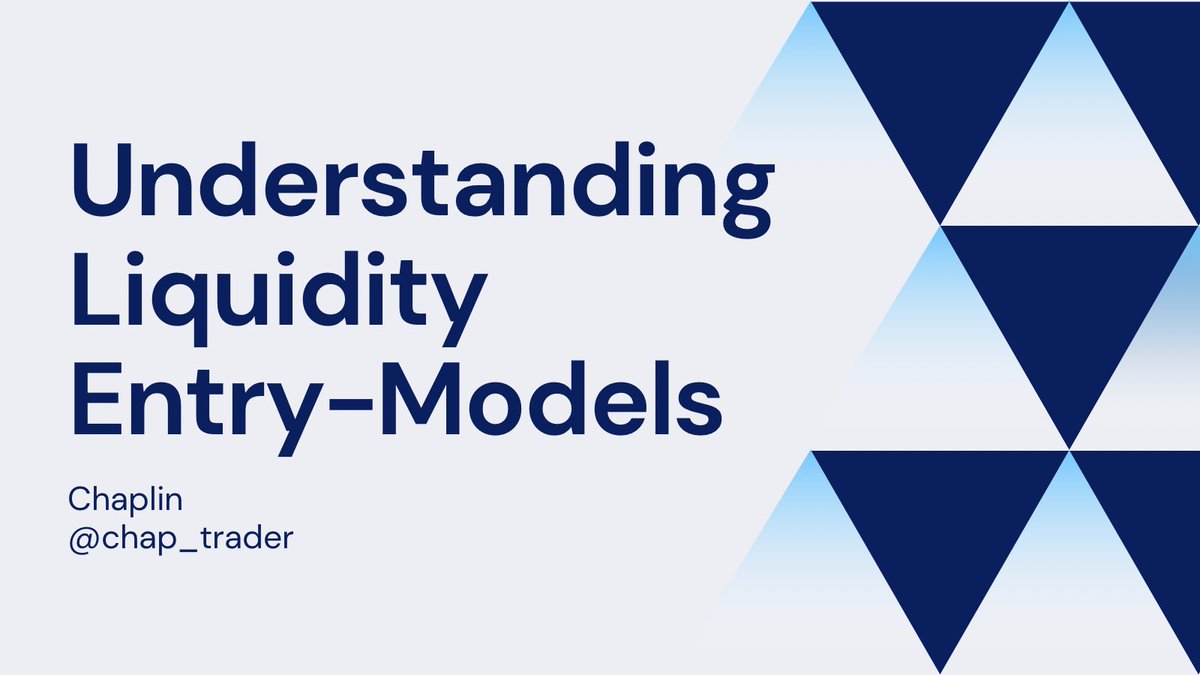 Understanding Liquidity Entry-Models

Chaplin
@chap_trader